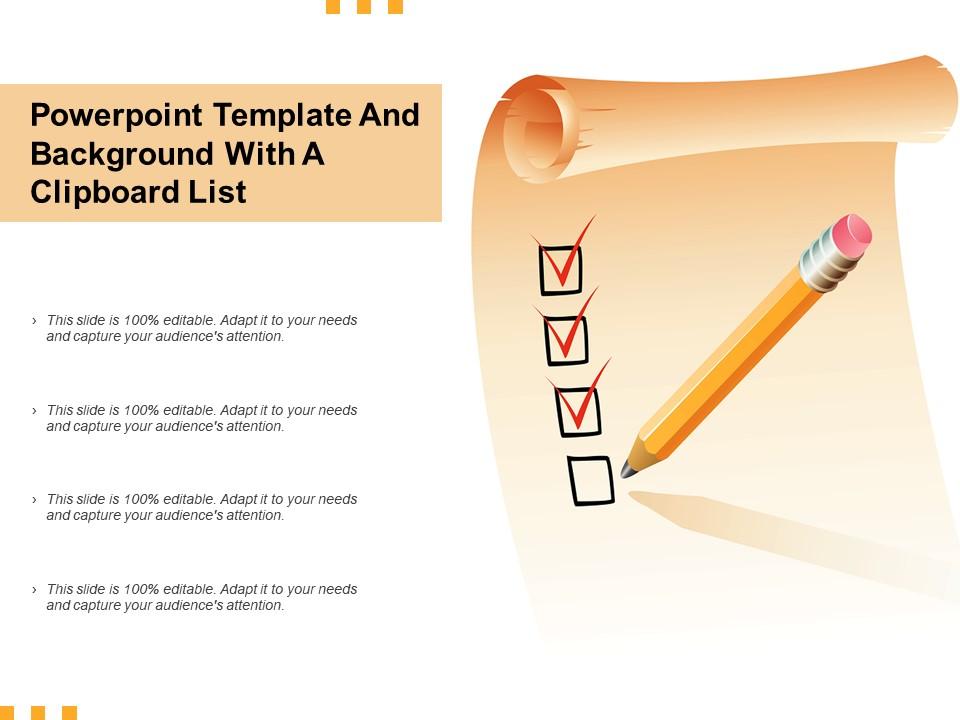 Powerpoint Template And Background With A Clipboard List

› This slide is 100% editable. Adapt it to your needs and capture your audience's attention.

› This slide is 100% editable. Adapt it to your needs and capture your audience's attention.

› This slide is 100% editable. Adapt it to your needs and capture your audience's attention.

› This slide is 100% editable. Adapt it to your needs and capture your audience's attention.